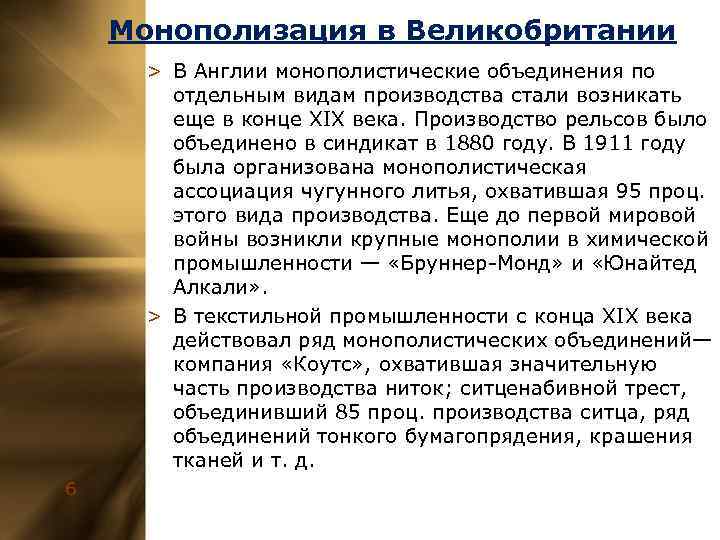 Монополизация в Великобритании

> В Англии монополистические объединения по отдельным видам производства стали возникать еще в конце XIX века. Производство рельсов было объединено в синдикат в 1880 году. В 1911 году была организована монополистическая ассоциация чугунного литья, охватившая 95 проц. этого вида производства. Еще до первой мировой войны возникли крупные монополии в химической промышленности — «Бруннер-Монд» и «Юнайтед Алкали».

> В текстильной промышленности с конца XIX века действовал ряд монополистических объединений— компания «Коутс», охватившая значительную часть производства ниток; ситценабивной трест, объединивший 85 проц. производства ситца, ряд объединений тонкого бумагопрядения, крашения тканей и т. д.

6